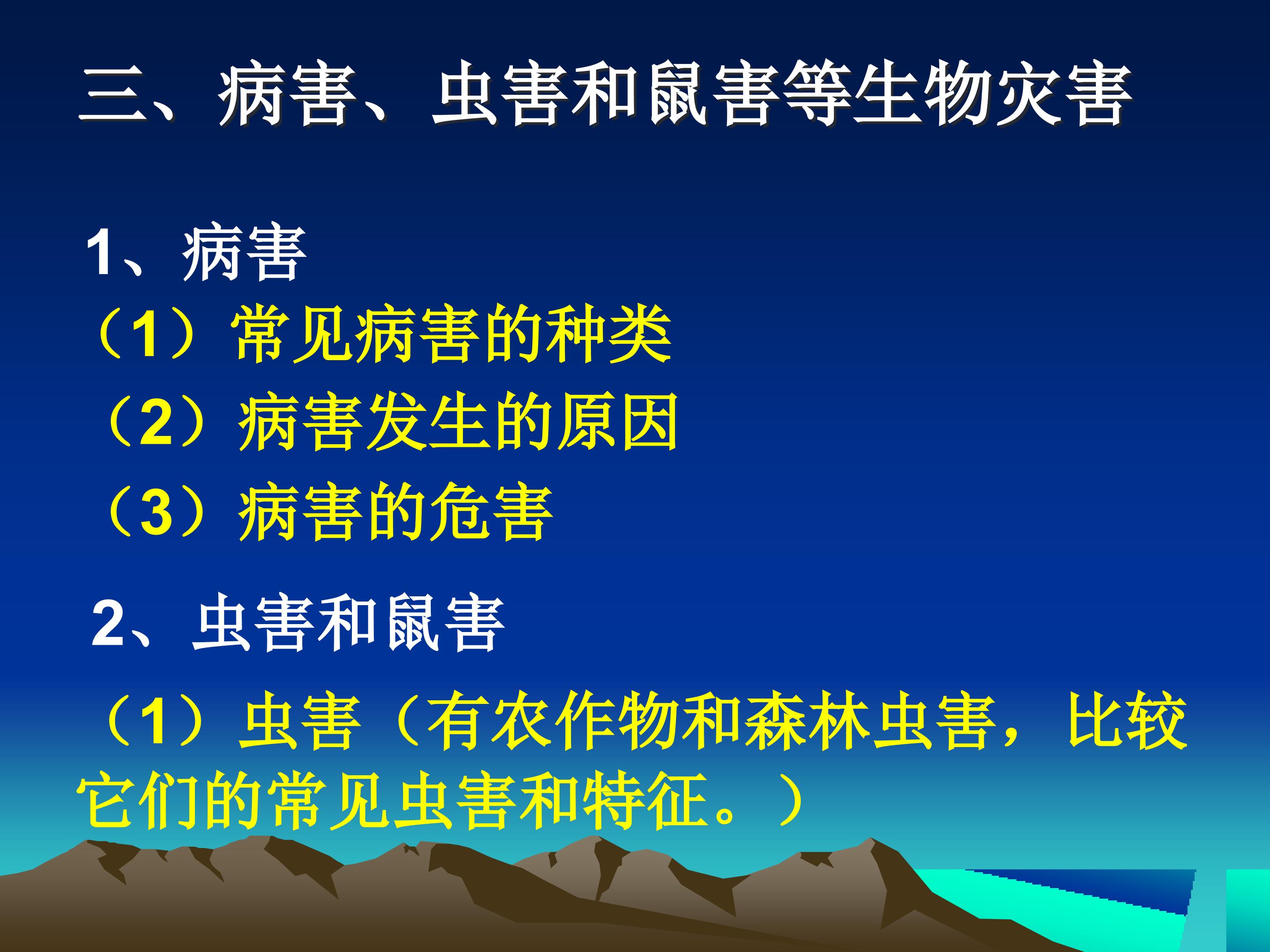 三、病害、虫害和鼠害等生物灾害

1、病害
（1）常见病害的种类
（2）病害发生的原因
（3）病害的危害

2、虫害和鼠害
（1）虫害（有农作物和森林虫害，比较它们的常见虫害和特征。）